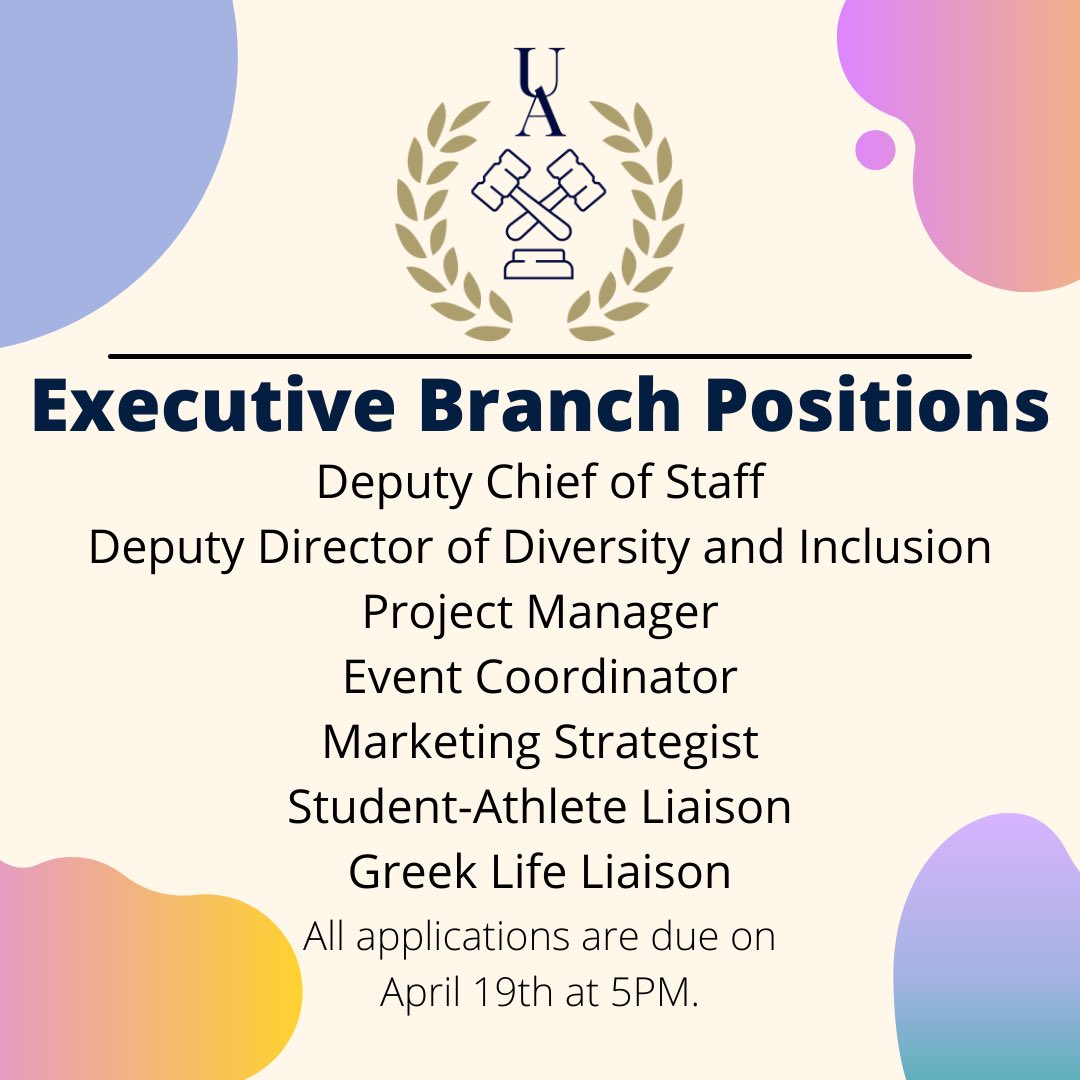 UA

Executive Branch Positions

Deputy Chief of Staff
Deputy Director of Diversity and Inclusion
Project Manager
Event Coordinator
Marketing Strategist
Student-Athlete Liaison
Greek Life Liaison

All applications are due on April 19th at 5PM.